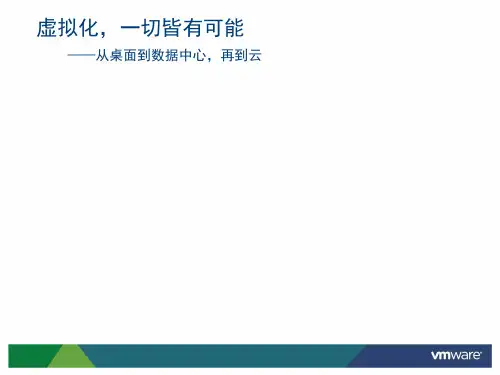 虚拟化，一切皆有可能

——从桌面到数据中心，再到云

vmware